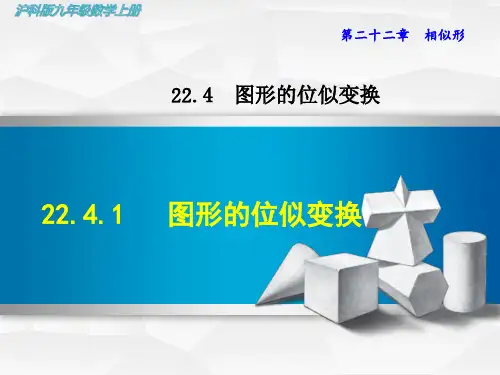 沪科版九年级数学上册

第二十二章　相似形

22.4　图形的位似变换

22.4.1　图形的位似变换